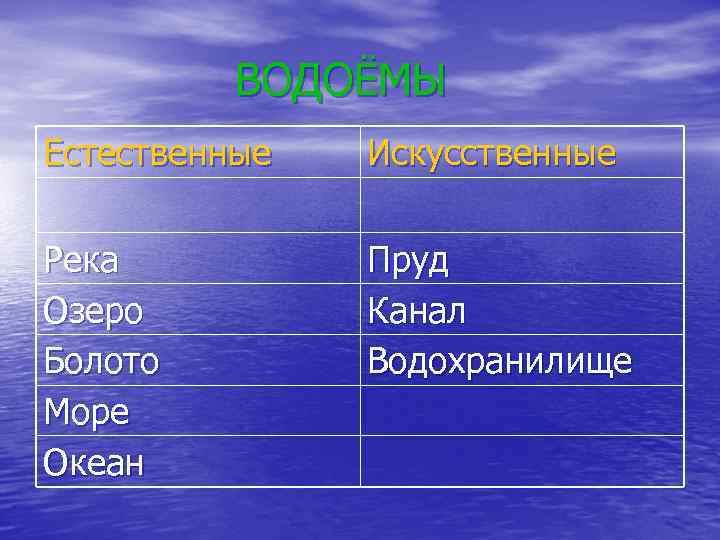 ВОДОЁМЫ

| Естественные | Искусственные |
|---|---|
| | |
| Река | Пруд |
| Озеро | Канал |
| Болото | Водохранилище |
| Море | |
| Океан | |